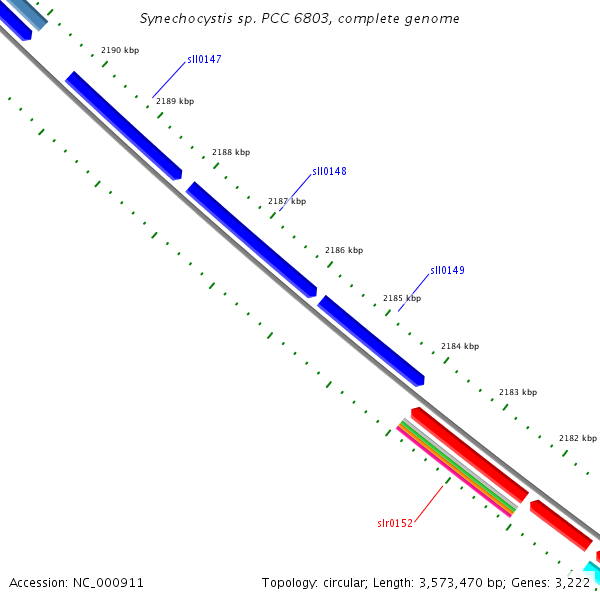 Synechocystis sp. PCC 6803, complete genome

2190 kbp

sll0147

2189 kbp

2188 kbp

sll0148

2187 kbp

2186 kbp

sll0149

2185 kbp

2184 kbp

2183 kbp

2182 kbp

slr0152

Accession: NC_000911

Topology: circular; Length: 3,573,470 bp; Genes: 3,222